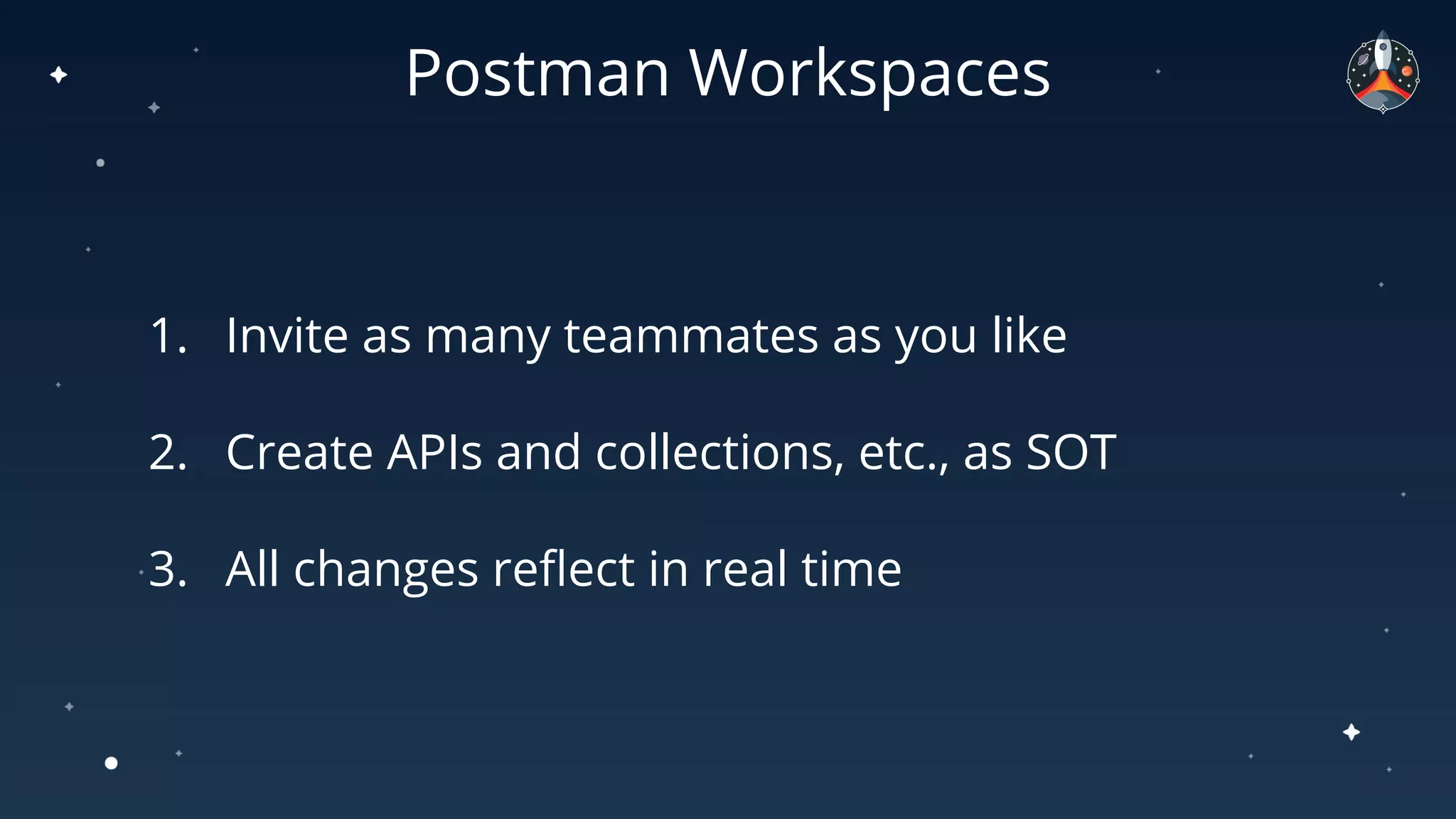 Postman Workspaces

1. Invite as many teammates as you like

2. Create APIs and collections, etc., as SOT

3. All changes reflect in real time